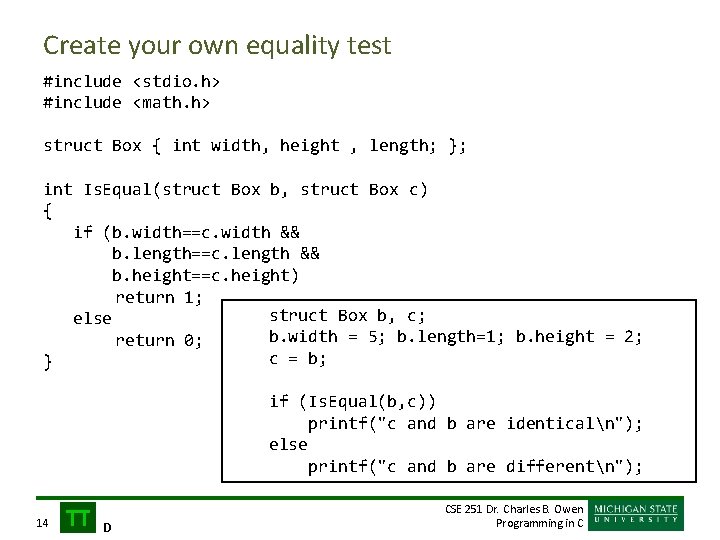 Create your own equality test

#include <stdio.h>
#include <math.h>

struct Box { int width, height , length; };

int IsEqual(struct Box b, struct Box c)
{
  if (b.width==c.width &&
     b.length==c.length &&
     b.height==c.height)
     return 1;
  else
     return 0;
}

struct Box b, c;
b.width = 5; b.length=1; b.height = 2;
c = b;

if (IsEqual(b,c))
    printf("c and b are identical\n");
else
    printf("c and b are different\n");

14 TT D

CSE 251 Dr. Charles B. Owen
Programming in C

MICHIGAN STATE
UNIVERSITY